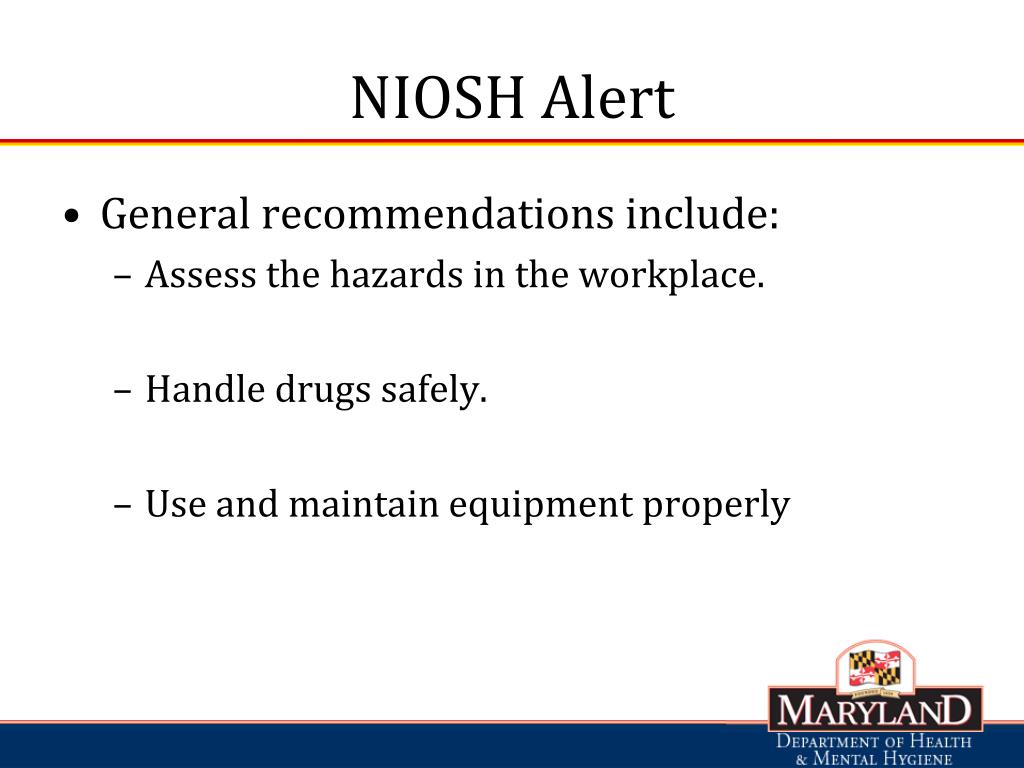 NIOSH Alert

• General recommendations include:
– Assess the hazards in the workplace.
– Handle drugs safely.
– Use and maintain equipment properly

MARYLAND
DEPARTMENT OF HEALTH
& MENTAL HYGIENE